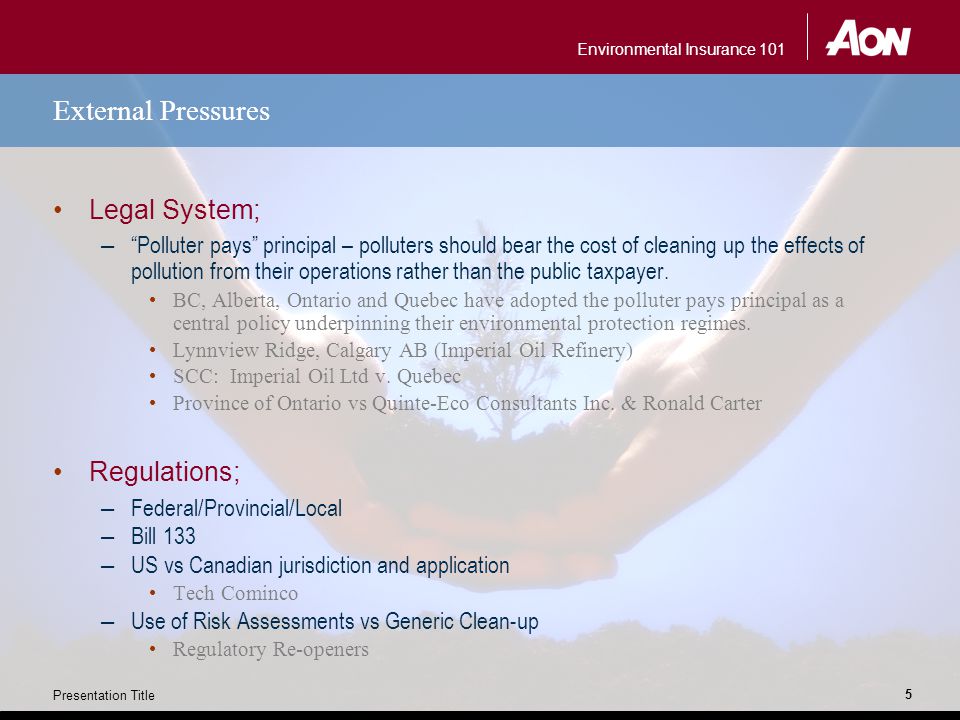 Environmental Insurance 101

AON

External Pressures

• Legal System;

– “Polluter pays” principal – polluters should bear the cost of cleaning up the effects of pollution from their operations rather than the public taxpayer.

• BC, Alberta, Ontario and Quebec have adopted the polluter pays principal as a central policy underpinning their environmental protection regimes.
• Lynnview Ridge, Calgary AB (Imperial Oil Refinery)
• SCC: Imperial Oil Ltd v. Quebec
• Province of Ontario vs Quinte-Eco Consultants Inc. & Ronald Carter

• Regulations;

– Federal/Provincial/Local
– Bill 133
– US vs Canadian jurisdiction and application
• Tech Cominco
– Use of Risk Assessments vs Generic Clean-up
• Regulatory Re-openers

Presentation Title

5